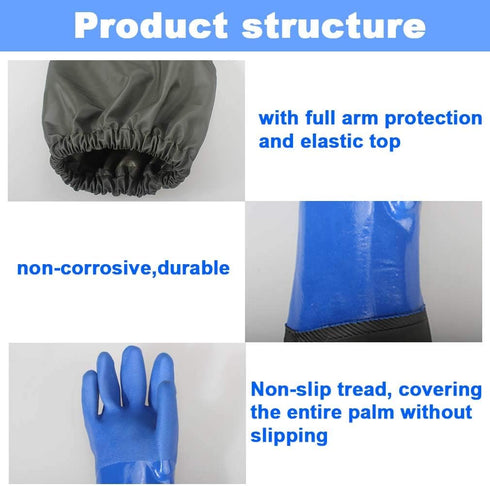 Product structure

with full arm protection and elastic top

non-corrosive,durable

Non-slip tread, covering the entire palm without slipping